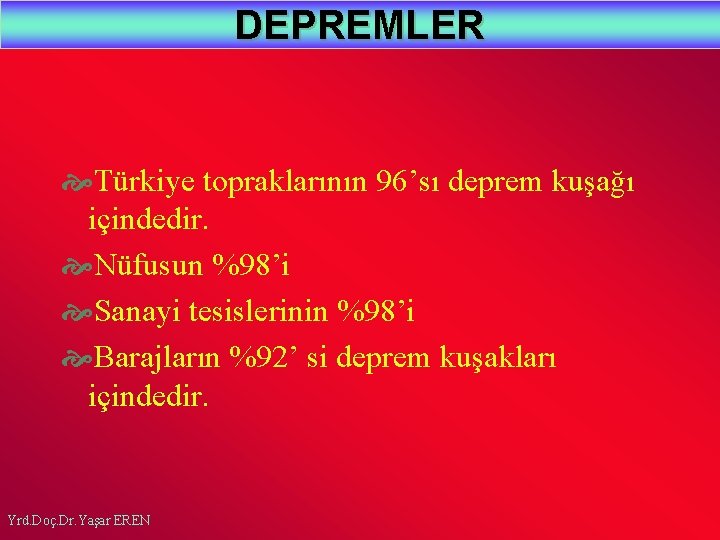 DEPREMLER

Türkiye topraklarının 96’sı deprem kuşağı içindedir.

Nüfusun %98’i

Sanayi tesislerinin %98’i

Barajların %92’ si deprem kuşakları içindedir.

Yrd.Doç.Dr. Yaşar EREN